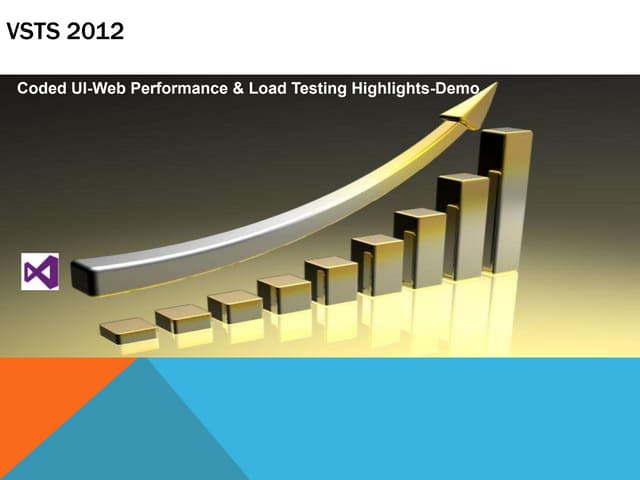 VSTS 2012

Coded UI-Web Performance & Load Testing Highlights-Demo